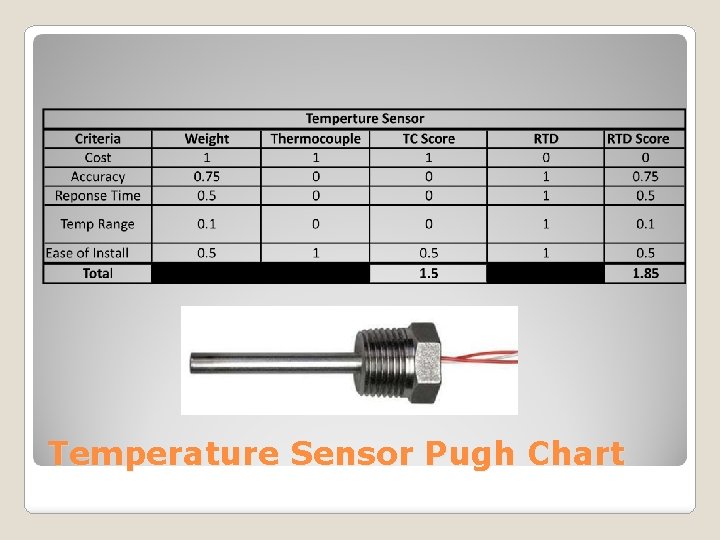 | Temperture Sensor | | | | | |
|---|---|---|---|---|---|
| Criteria | Weight | Thermocouple | TC Score | RTD | RTD Score |
| Cost | 1 | 1 | 1 | 0 | 0 |
| Accuracy | 0.75 | 0 | 0 | 1 | 0.75 |
| Reponse Time | 0.5 | 0 | 0 | 1 | 0.5 |
| Temp Range | 0.1 | 0 | 0 | 1 | 0.1 |
| Ease of Install | 0.5 | 1 | 0.5 | 1 | 0.5 |
| Total | | | 1.5 | | 1.85 |

Temperature Sensor Pugh Chart